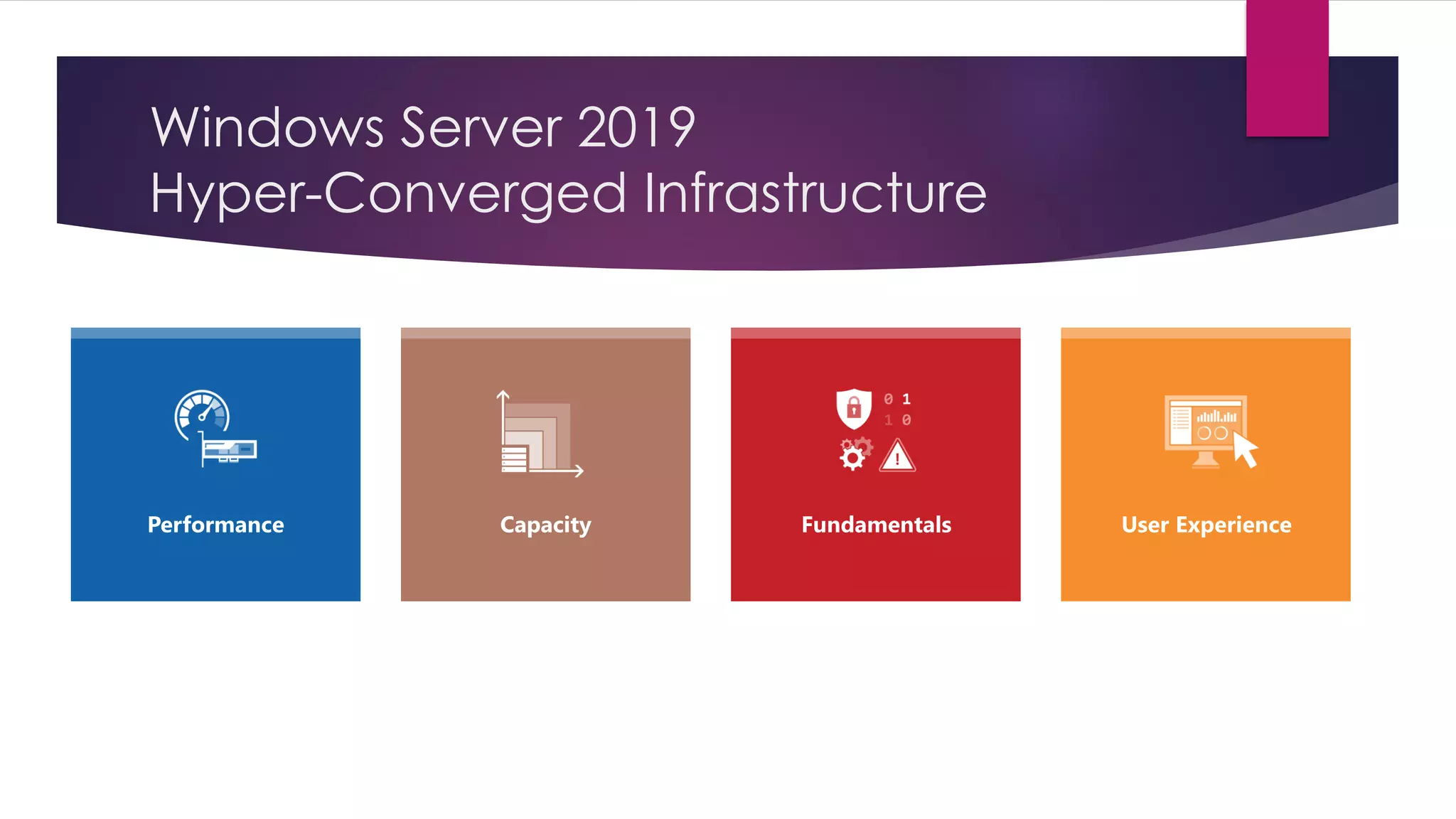 Windows Server 2019
Hyper-Converged Infrastructure

Performance

Capacity

0 1
1 0

Fundamentals

User Experience